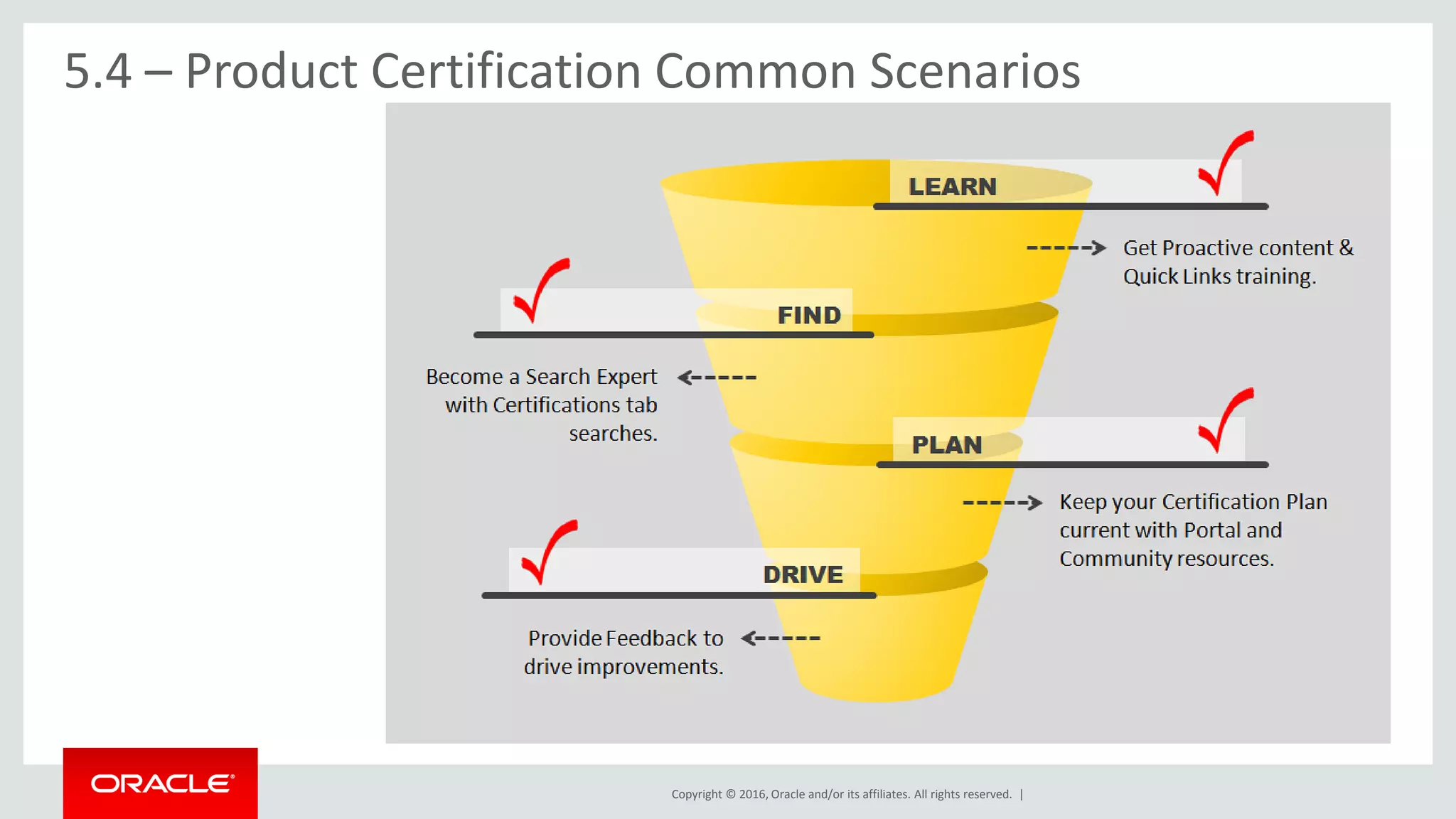 5.4 – Product Certification Common Scenarios

LEARN

Get Proactive content & Quick Links training.

FIND

Become a Search Expert with Certifications tab searches.

PLAN

Keep your Certification Plan current with Portal and Community resources.

DRIVE

Provide Feedback to drive improvements.

ORACLE

Copyright © 2016, Oracle and/or its affiliates. All rights reserved. |